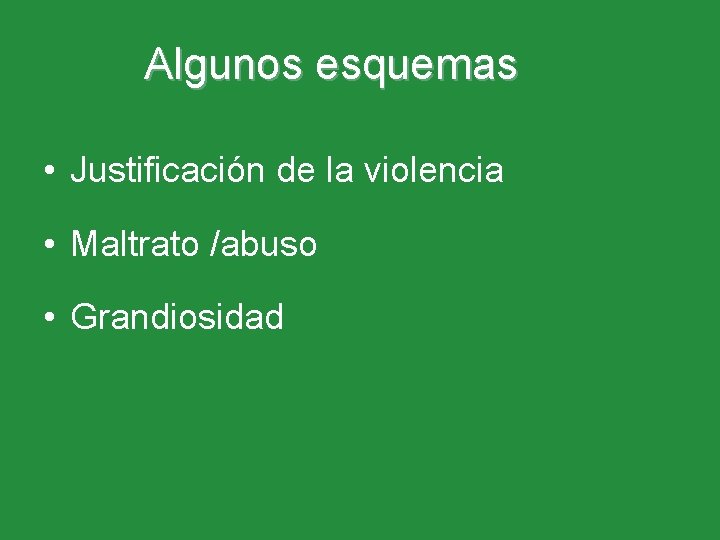 Algunos esquemas

• Justificación de la violencia

• Maltrato /abuso

• Grandiosidad